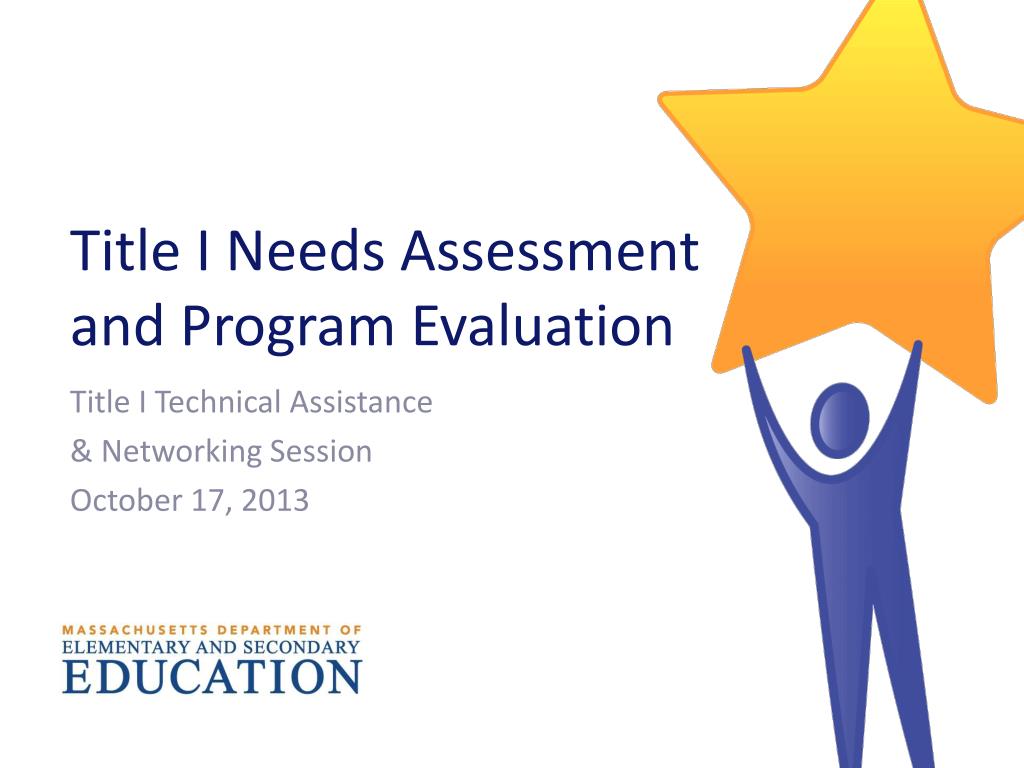 Title I Needs Assessment and Program Evaluation

Title I Technical Assistance
& Networking Session
October 17, 2013

MASSACHUSETTS DEPARTMENT OF
ELEMENTARY AND SECONDARY
EDUCATION